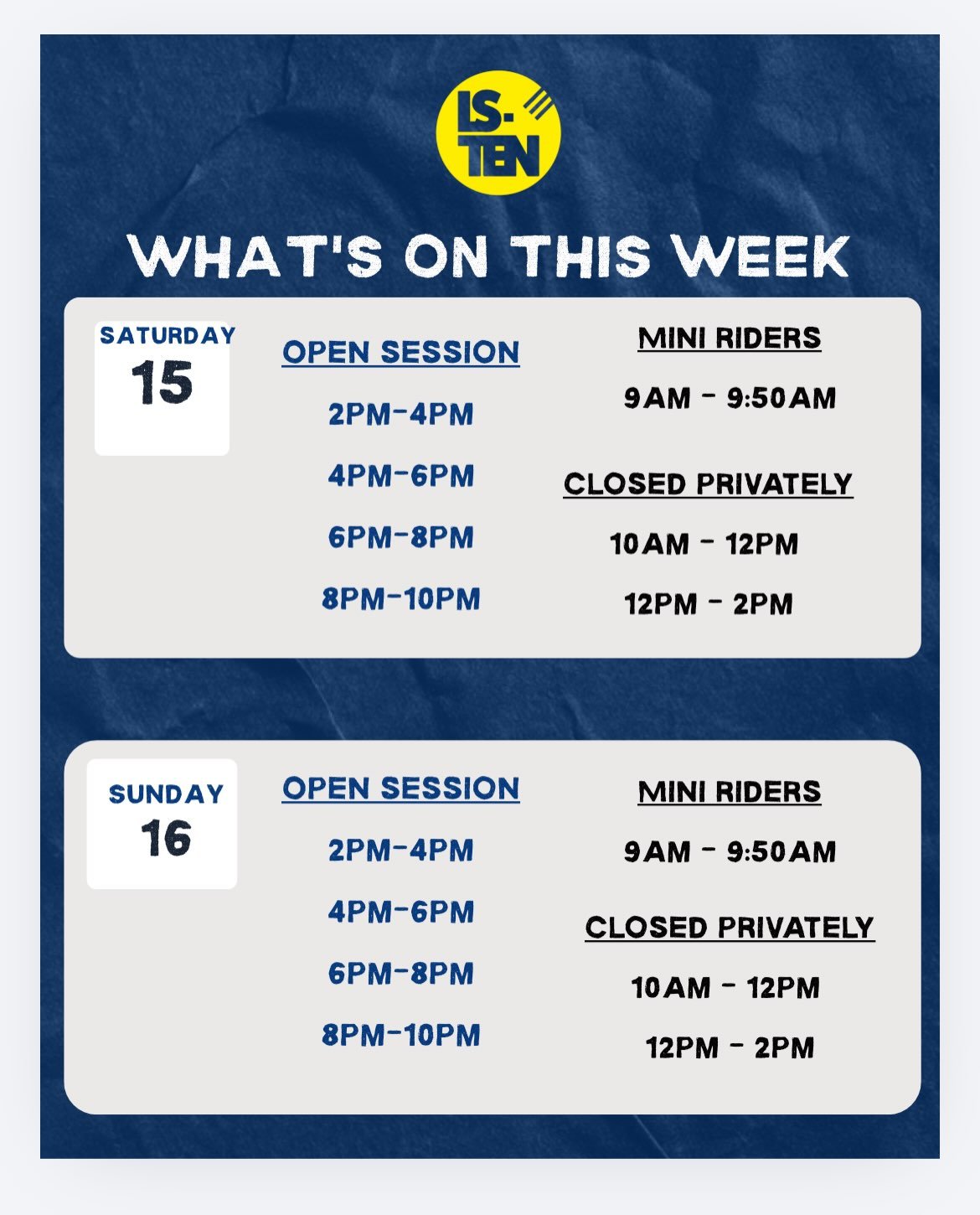 LS-TEN

WHAT'S ON THIS WEEK

SATURDAY
15

OPEN SESSION

2PM-4PM

4PM-6PM

6PM-8PM

8PM-10PM

MINI RIDERS

9AM - 9:50AM

CLOSED PRIVATELY

10AM - 12PM

12PM - 2PM

SUNDAY
16

OPEN SESSION

2PM-4PM

4PM-6PM

6PM-8PM

8PM-10PM

MINI RIDERS

9AM - 9:50AM

CLOSED PRIVATELY

10AM - 12PM

12PM - 2PM